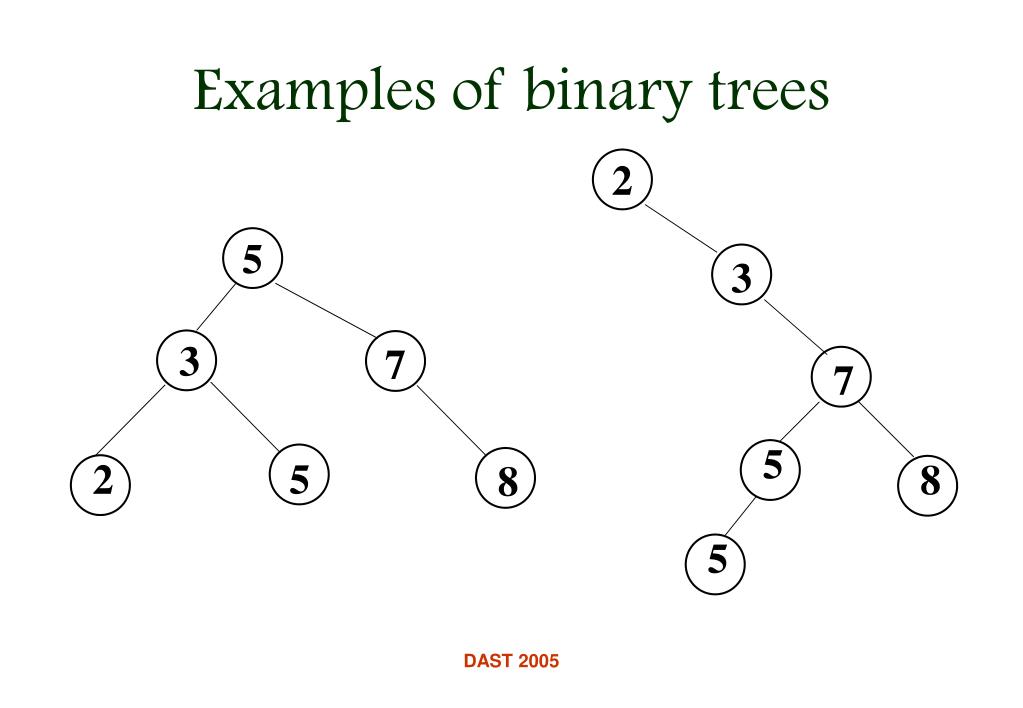 Examples of binary trees

5
3 7
2 5 8

2
3
7
5 8
5

DAST 2005